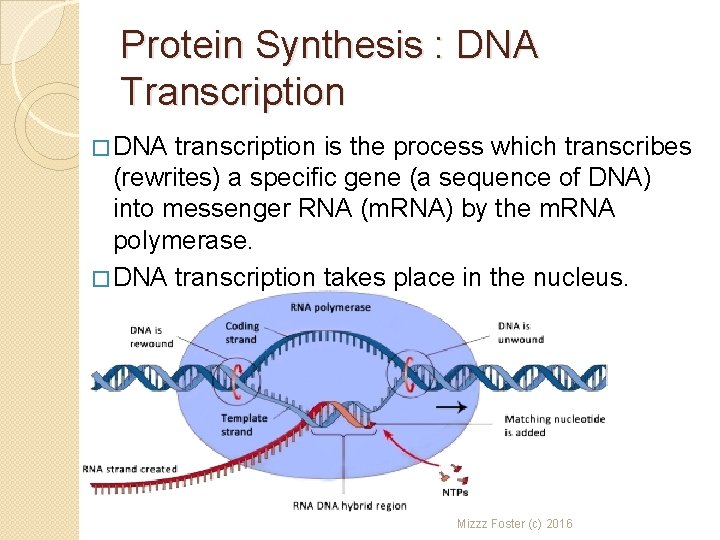 Protein Synthesis : DNA Transcription

□ DNA transcription is the process which transcribes (rewrites) a specific gene (a sequence of DNA) into messenger RNA (mRNA) by the mRNA polymerase.

□ DNA transcription takes place in the nucleus.

RNA polymerase

DNA is rewound

Coding strand

DNA is unwound

Template strand

Matching nucleotide is added

RNA strand created

NTPs

RNA DNA hybrid region

Mizzz Foster (c) 2016